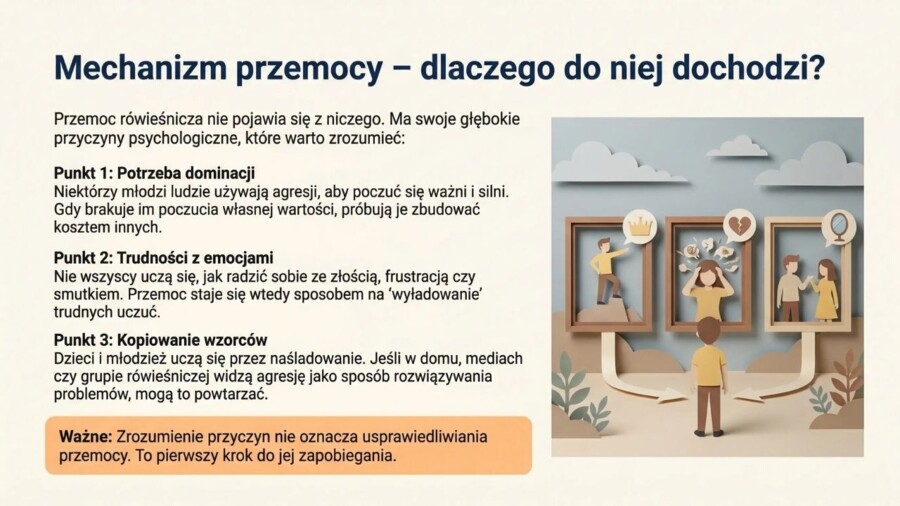 Mechanizm przemocy – dlaczego do niej dochodzi?

Przemoc rówieśnicza nie pojawia się z niczego. Ma swoje głębokie przyczyny psychologiczne, które warto zrozumieć:

Punkt 1: Potrzeba dominacji
Niektórzy młodzi ludzie używają agresji, aby poczuć się ważni i silni. Gdy brakuje im poczucia własnej wartości, próbują je zbudować kosztem innych.

Punkt 2: Trudności z emocjami
Nie wszyscy uczą się, jak radzić sobie ze złością, frustracją czy smutkiem. Przemoc staje się wtedy sposobem na 'wyładowanie' trudnych uczuć.

Punkt 3: Kopiowanie wzorców
Dzieci i młodzież uczą się przez naśladowanie. Jeśli w domu, mediach czy grupie rówieśniczej widzą agresję jako sposób rozwiązywania problemów, mogą to powtarzać.

Ważne: Zrozumienie przyczyn nie oznacza usprawiedliwiania przemocy. To pierwszy krok do jej zapobiegania.